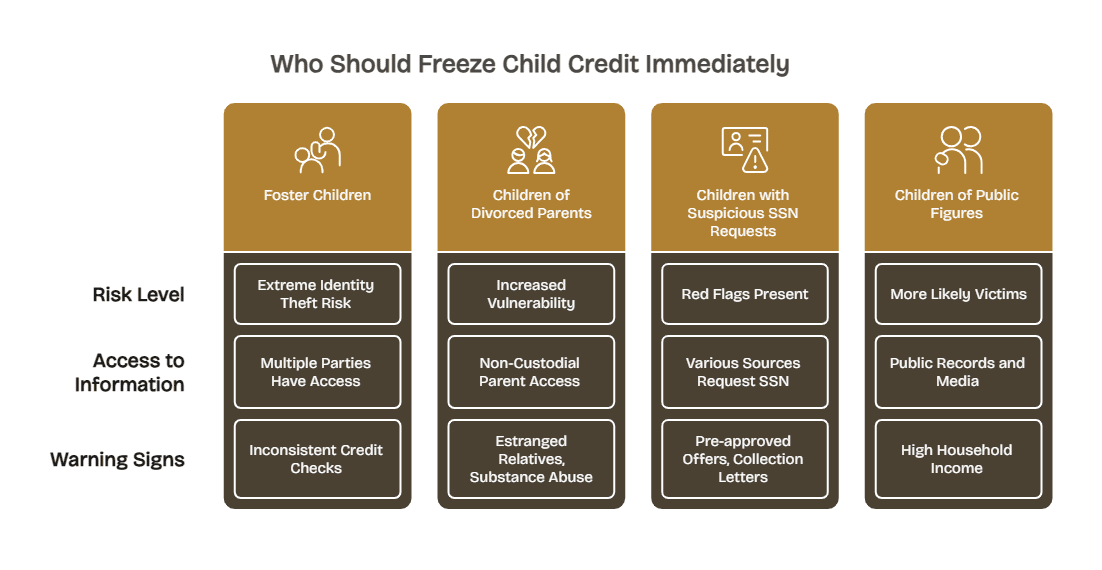 Who Should Freeze Child Credit Immediately

| | Foster Children | Children of Divorced Parents | Children with Suspicious SSN Requests | Children of Public Figures |
|---|---|---|---|---|
| Risk Level | Extreme Identity Theft Risk | Increased Vulnerability | Red Flags Present | More Likely Victims |
| Access to Information | Multiple Parties Have Access | Non-Custodial Parent Access | Various Sources Request SSN | Public Records and Media |
| Warning Signs | Inconsistent Credit Checks | Estranged Relatives, Substance Abuse | Pre-approved Offers, Collection Letters | High Household Income |